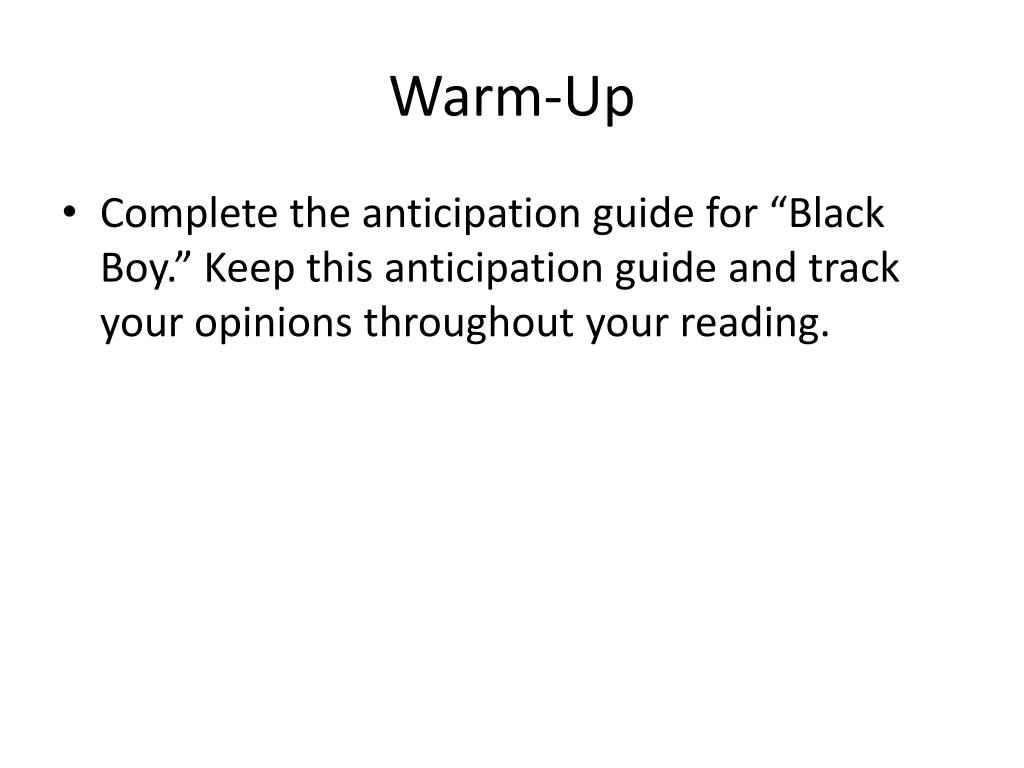 Warm-Up

• Complete the anticipation guide for “Black Boy.” Keep this anticipation guide and track your opinions throughout your reading.